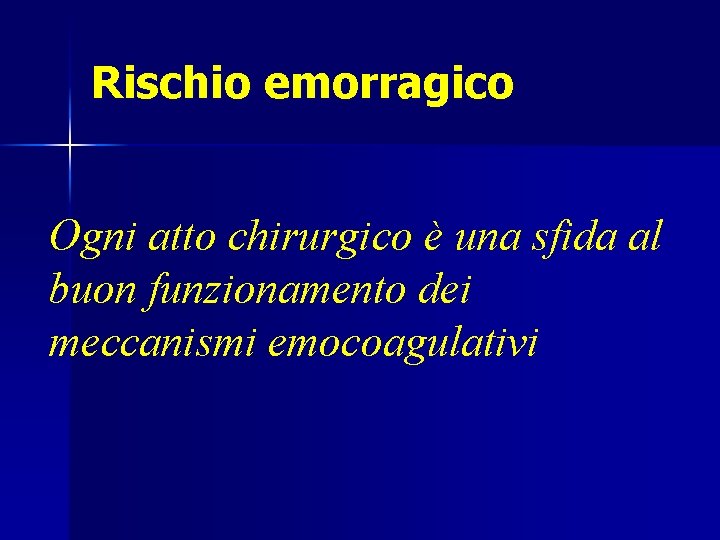 Rischio emorragico

Ogni atto chirurgico è una sfida al buon funzionamento dei meccanismi emocoagulativi